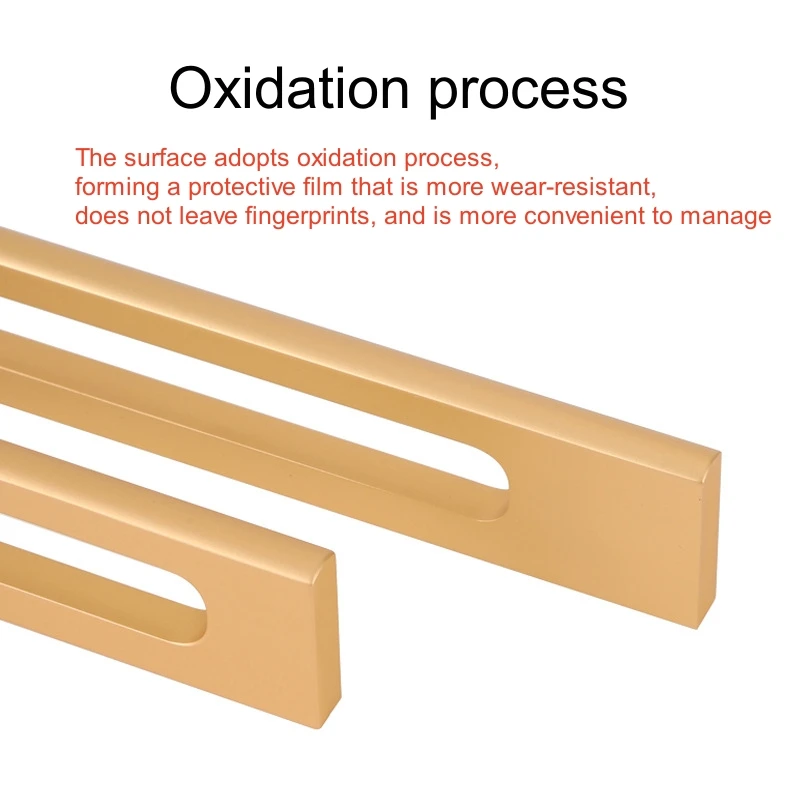 Oxidation process

The surface adopts oxidation process, forming a protective film that is more wear-resistant, does not leave fingerprints, and is more convenient to manage